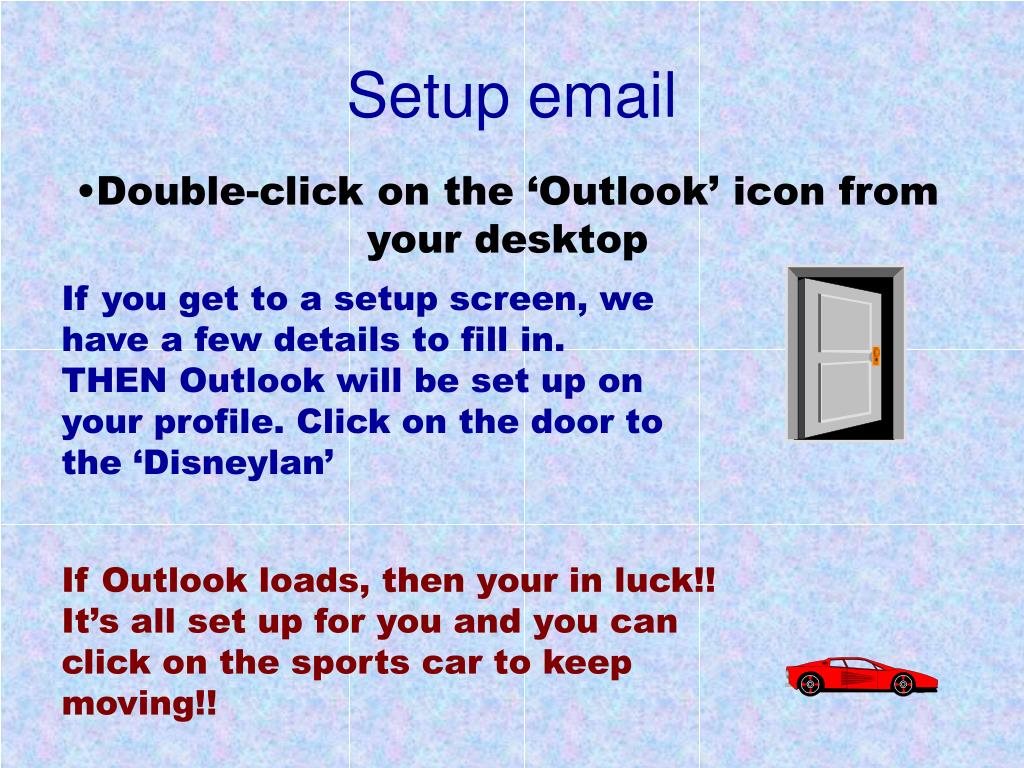 Setup email

•Double-click on the ‘Outlook’ icon from your desktop

If you get to a setup screen, we have a few details to fill in. THEN Outlook will be set up on your profile. Click on the door to the ‘Disneylan’

If Outlook loads, then your in luck!! It’s all set up for you and you can click on the sports car to keep moving!!